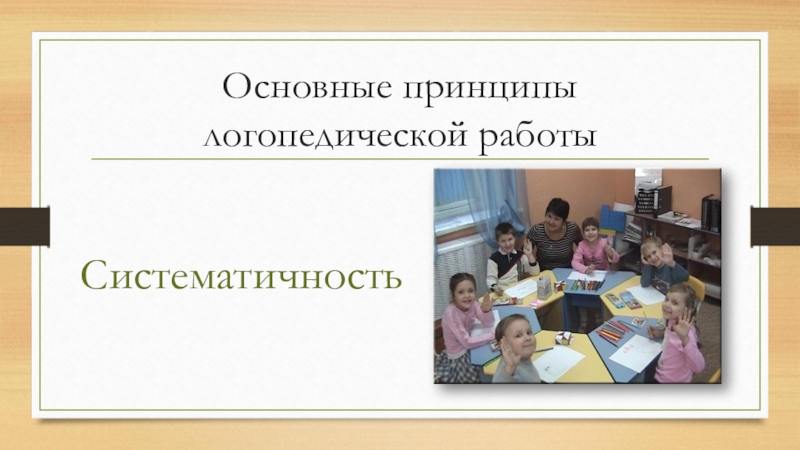 Основные принципы логопедической работы

Систематичность